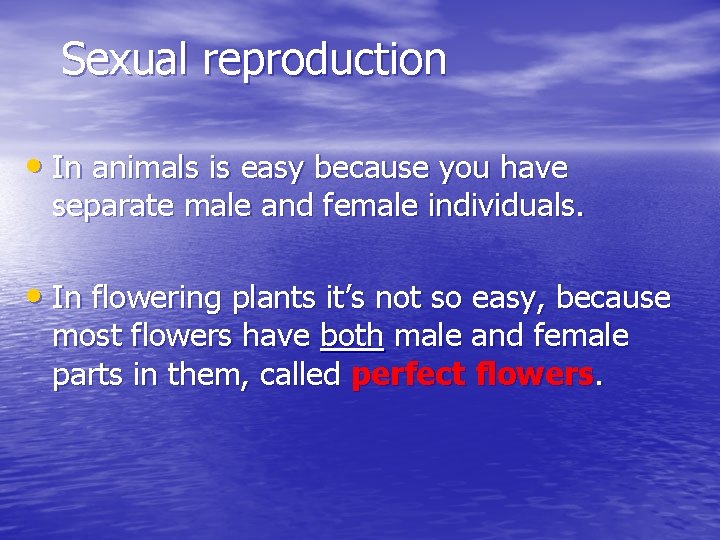 Sexual reproduction

• In animals is easy because you have separate male and female individuals.

• In flowering plants it's not so easy, because most flowers have both male and female parts in them, called perfect flowers.